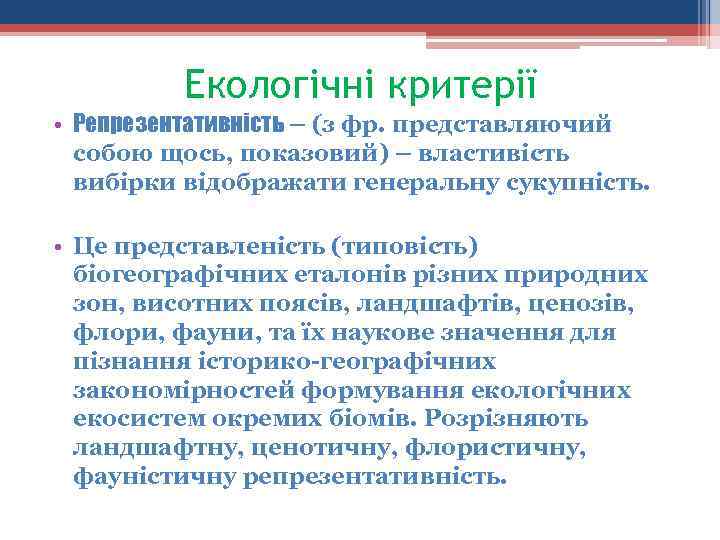 Екологічні критерії

• Репрезентативність – (з фр. представляючий собою щось, показовий) – властивість вибірки відображати генеральну сукупність.

• Це представленість (типовість) біогеографічних еталонів різних природних зон, висотних поясів, ландшафтів, ценозів, флори, фауни, та їх наукове значення для пізнання історико-географічних закономірностей формування екологічних екосистем окремих біомів. Розрізняють ландшафтну, ценотичну, флористичну, фауністичну репрезентативність.